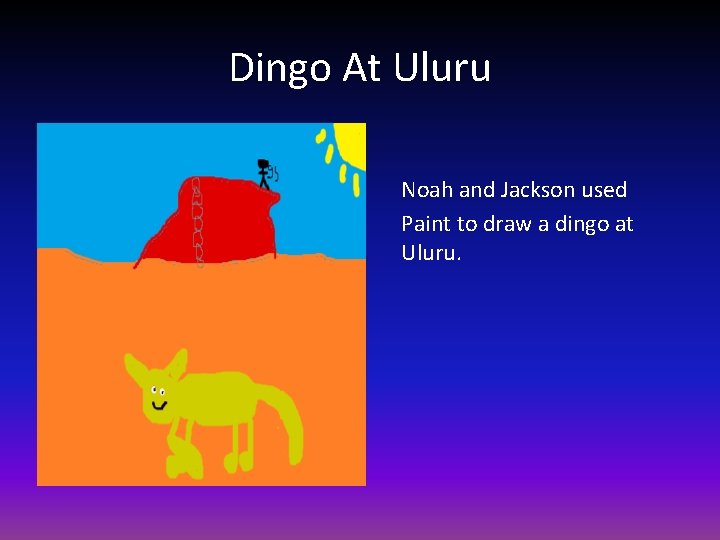 Dingo At Uluru

Noah and Jackson used Paint to draw a dingo at Uluru.